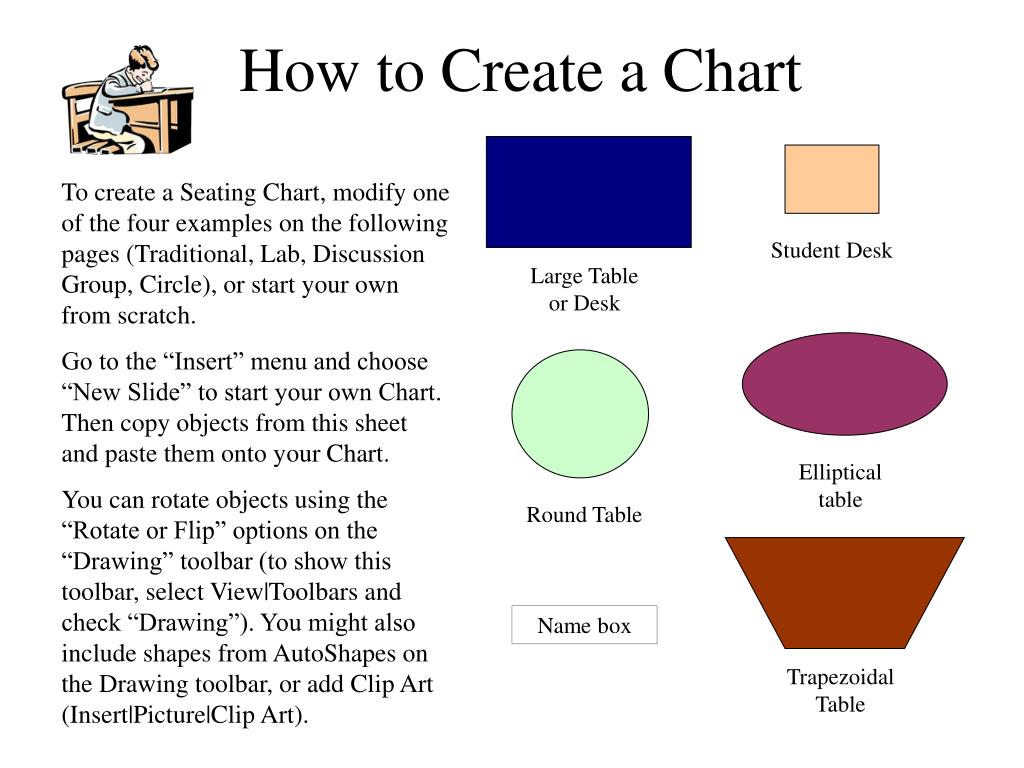 How to Create a Chart

To create a Seating Chart, modify one of the four examples on the following pages (Traditional, Lab, Discussion Group, Circle), or start your own from scratch.

Go to the “Insert” menu and choose “New Slide” to start your own Chart. Then copy objects from this sheet and paste them onto your Chart.

You can rotate objects using the “Rotate or Flip” options on the “Drawing” toolbar (to show this toolbar, select View|Toolbars and check “Drawing”). You might also include shapes from AutoShapes on the Drawing toolbar, or add Clip Art (Insert|Picture|Clip Art).

Large Table or Desk

Student Desk

Round Table

Elliptical table

Name box

Trapezoidal Table